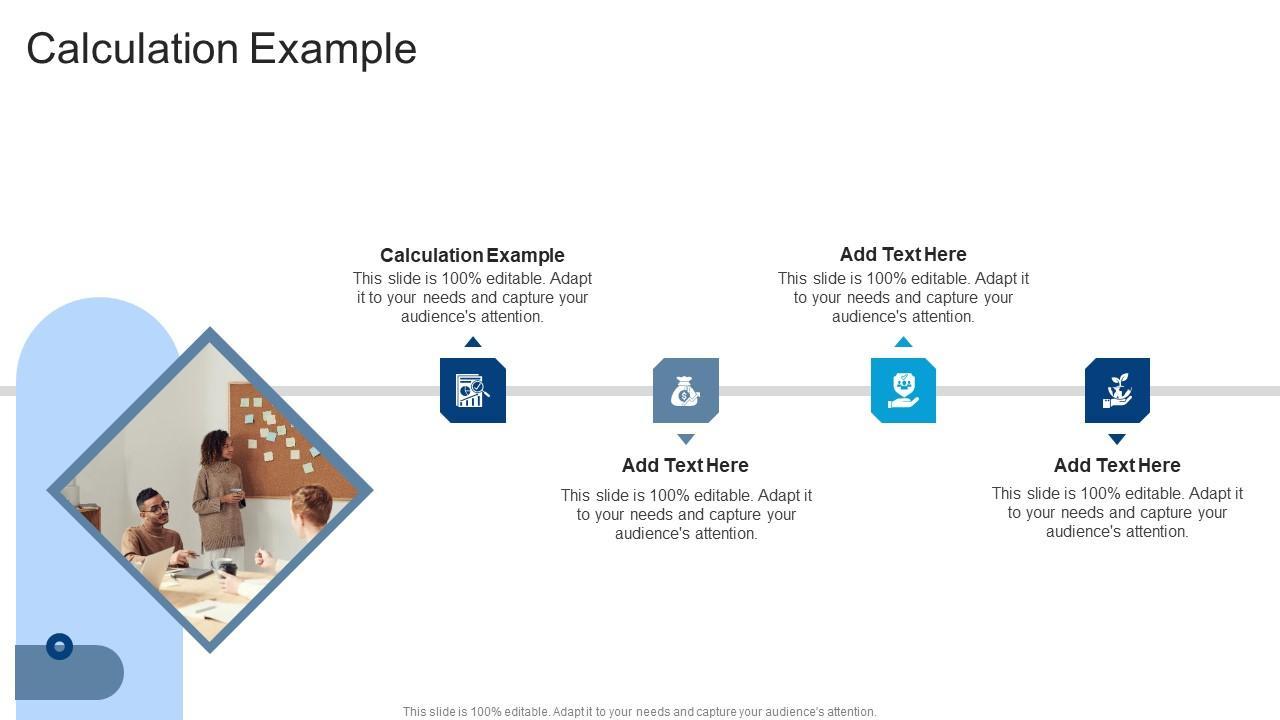 Calculation Example

Calculation Example
This slide is 100% editable. Adapt it to your needs and capture your audience's attention.

Add Text Here
This slide is 100% editable. Adapt it to your needs and capture your audience's attention.

Add Text Here
This slide is 100% editable. Adapt it to your needs and capture your audience's attention.

Add Text Here
This slide is 100% editable. Adapt it to your needs and capture your audience's attention.

This slide is 100% editable. Adapt it to your needs and capture your audience's attention.